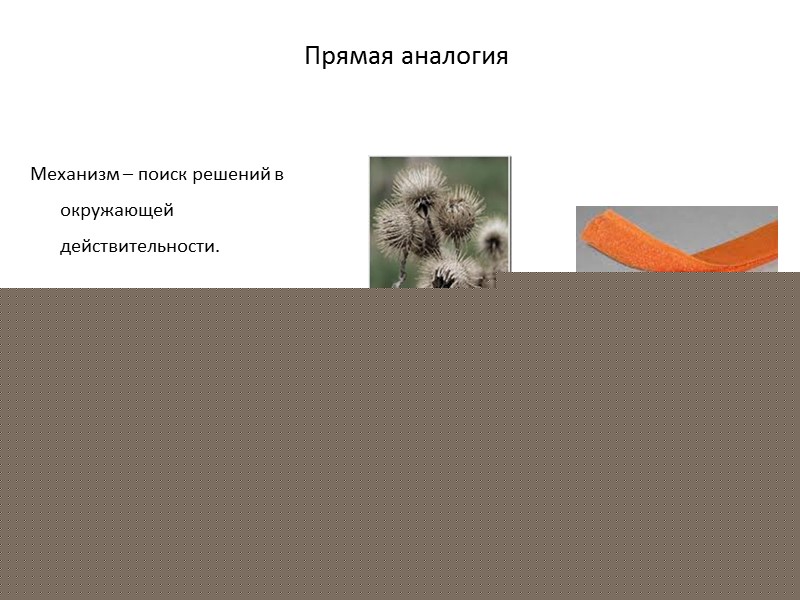 Прямая аналогия

Механизм – поиск решений в окружающей действительности.